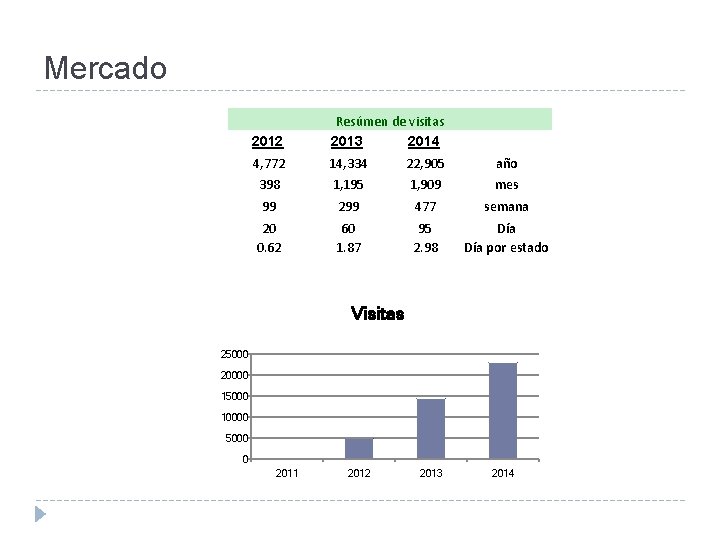 Mercado

Resúmen de visitas

| 2012 | 2013 | 2014 | |
|---|---|---|---|
| 4,772 | 14,334 | 22,905 | año |
| 398 | 1,195 | 1,909 | mes |
| 99 | 299 | 477 | semana |
| 20 | 60 | 95 | Día |
| 0.62 | 1.87 | 2.98 | Día por estado |

Visitas

25000
20000
15000
10000
5000
0
2011
2012
2013
2014